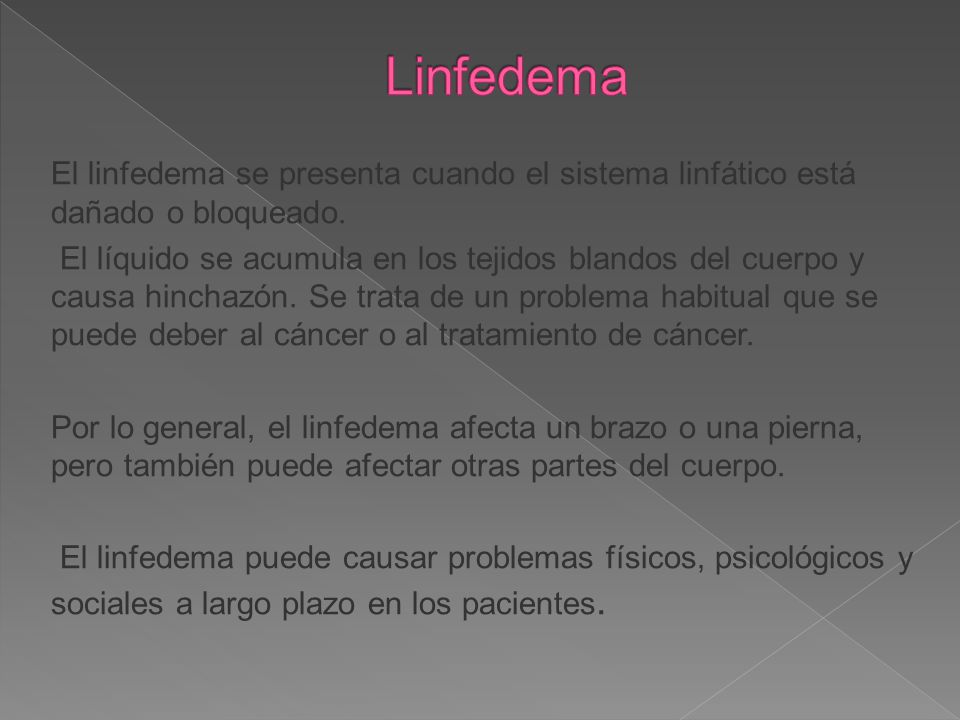 Linfedema

El linfedema se presenta cuando el sistema linfático está dañado o bloqueado.

El líquido se acumula en los tejidos blandos del cuerpo y causa hinchazón. Se trata de un problema habitual que se puede deber al cáncer o al tratamiento de cáncer.

Por lo general, el linfedema afecta un brazo o una pierna, pero también puede afectar otras partes del cuerpo.

El linfedema puede causar problemas físicos, psicológicos y sociales a largo plazo en los pacientes.